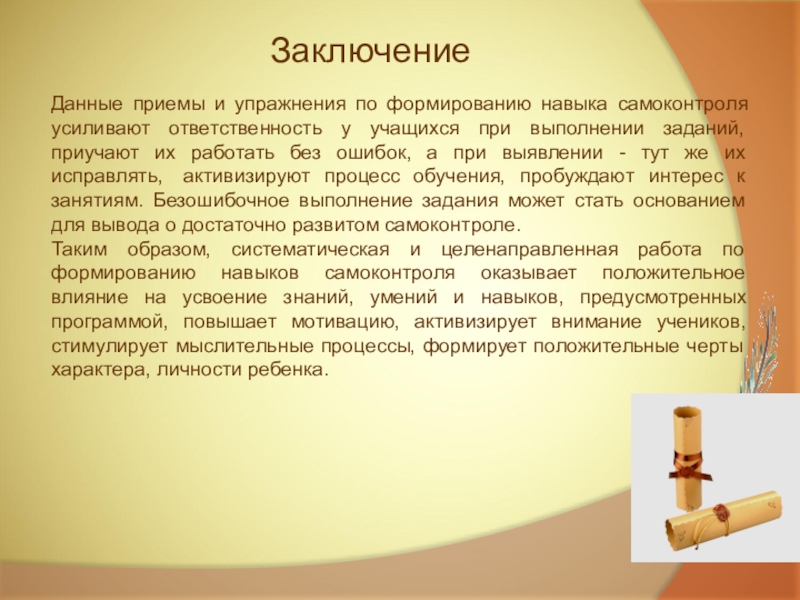 Заключение

Данные приемы и упражнения по формированию навыка самоконтроля усиливают ответственность у учащихся при выполнении заданий, приучают их работать без ошибок, а при выявлении - тут же их исправлять, активизируют процесс обучения, пробуждают интерес к занятиям. Безошибочное выполнение задания может стать основанием для вывода о достаточно развитом самоконтроле.
Таким образом, систематическая и целенаправленная работа по формированию навыков самоконтроля оказывает положительное влияние на усвоение знаний, умений и навыков, предусмотренных программой, повышает мотивацию, активизирует внимание учеников, стимулирует мыслительные процессы, формирует положительные черты характера, личности ребенка.